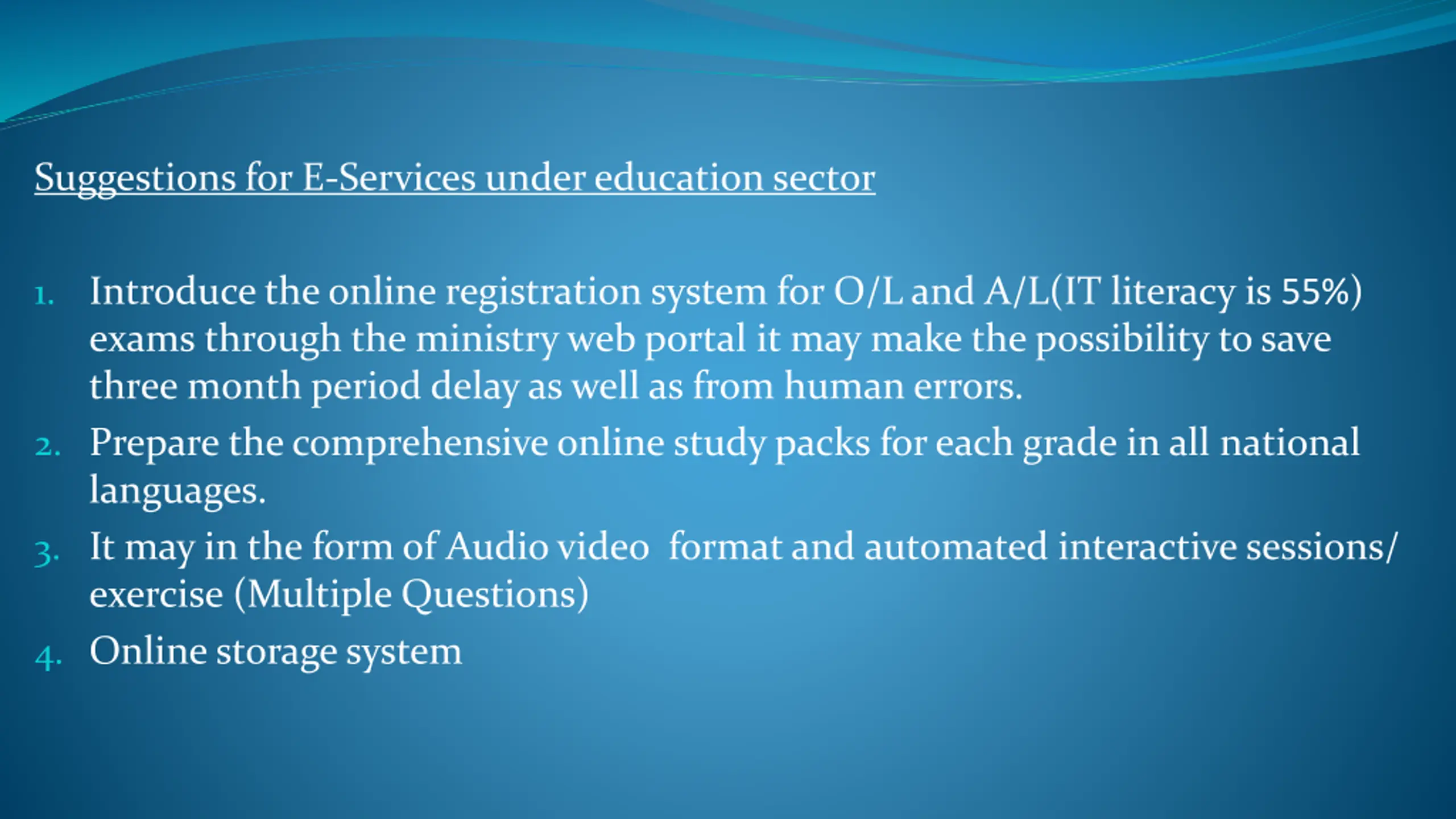 Suggestions for E-Services under education sector

1. Introduce the online registration system for O/L and A/L(IT literacy is 55%) exams through the ministry web portal it may make the possibility to save three month period delay as well as from human errors.
2. Prepare the comprehensive online study packs for each grade in all national languages.
3. It may in the form of Audio video format and automated interactive sessions/ exercise (Multiple Questions)
4. Online storage system